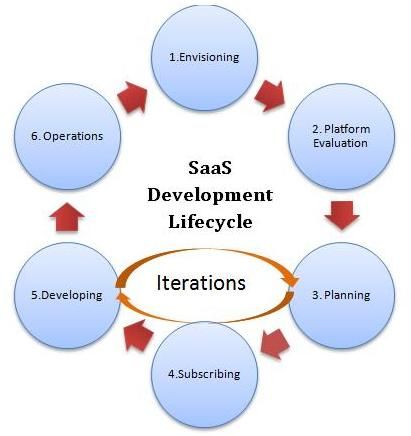 1.Envisioning

2. Platform Evaluation

3. Planning

4.Subscribing

5.Developing

6. Operations

SaaS Development Lifecycle

Iterations